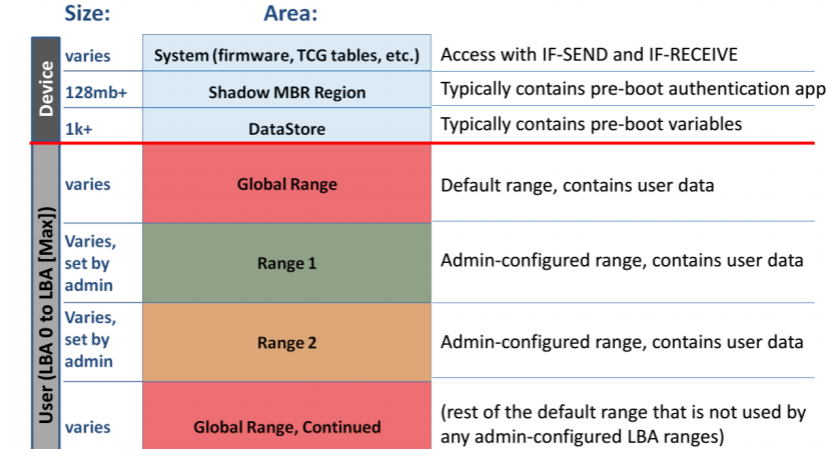 |  | Size: | Area: |  |
|---|---|---|---|
| Device | varies | System (firmware, TCG tables, etc.) | Access with IF-SEND and IF-RECEIVE |
| Device | 128mb+ | Shadow MBR Region | Typically contains pre-boot authentication app |
| Device | 1k+ | DataStore | Typically contains pre-boot variables |
| User (LBA 0 to LBA [Max]) | varies | Global Range | Default range, contains user data |
| User (LBA 0 to LBA [Max]) | Varies, set by admin | Range 1 | Admin-configured range, contains user data |
| User (LBA 0 to LBA [Max]) | Varies, set by admin | Range 2 | Admin-configured range, contains user data |
| User (LBA 0 to LBA [Max]) | varies | Global Range, Continued | (rest of the default range that is not used by any admin-configured LBA ranges) |